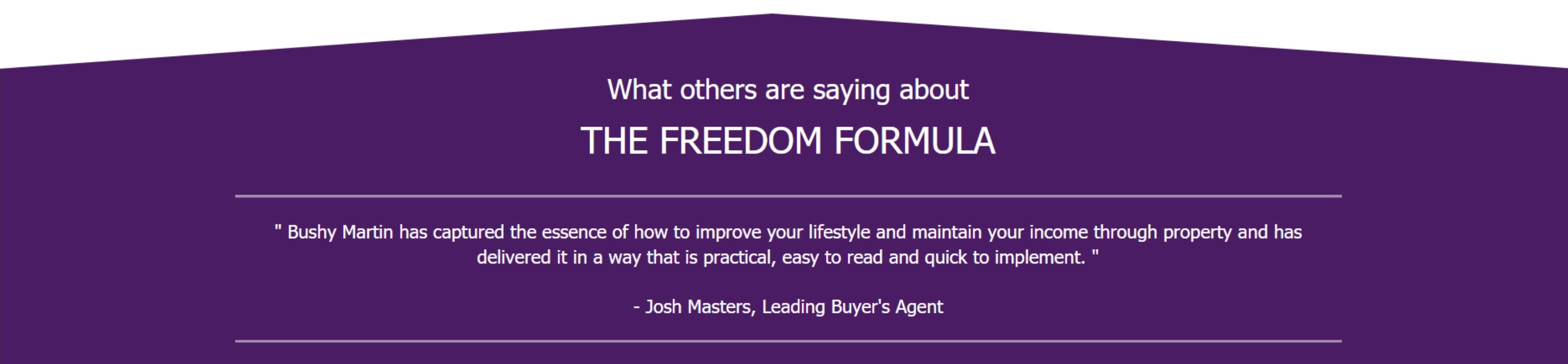 What others are saying about

THE FREEDOM FORMULA

" Bushy Martin has captured the essence of how to improve your lifestyle and maintain your income through property and has delivered it in a way that is practical, easy to read and quick to implement. "

- Josh Masters, Leading Buyer's Agent